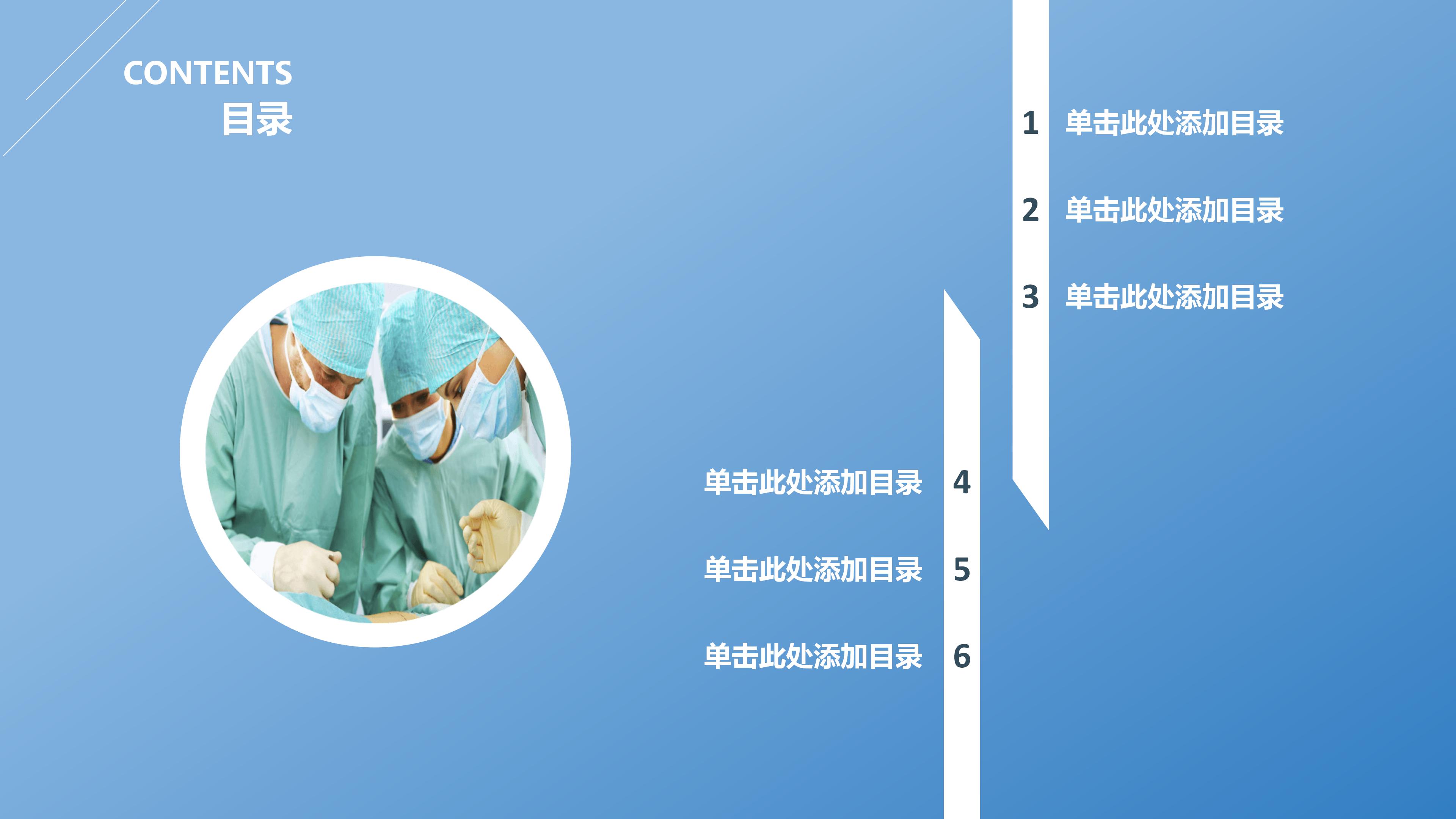 CONTENTS
目录

1 单击此处添加目录

2 单击此处添加目录

3 单击此处添加目录

单击此处添加目录 4

单击此处添加目录 5

单击此处添加目录 6